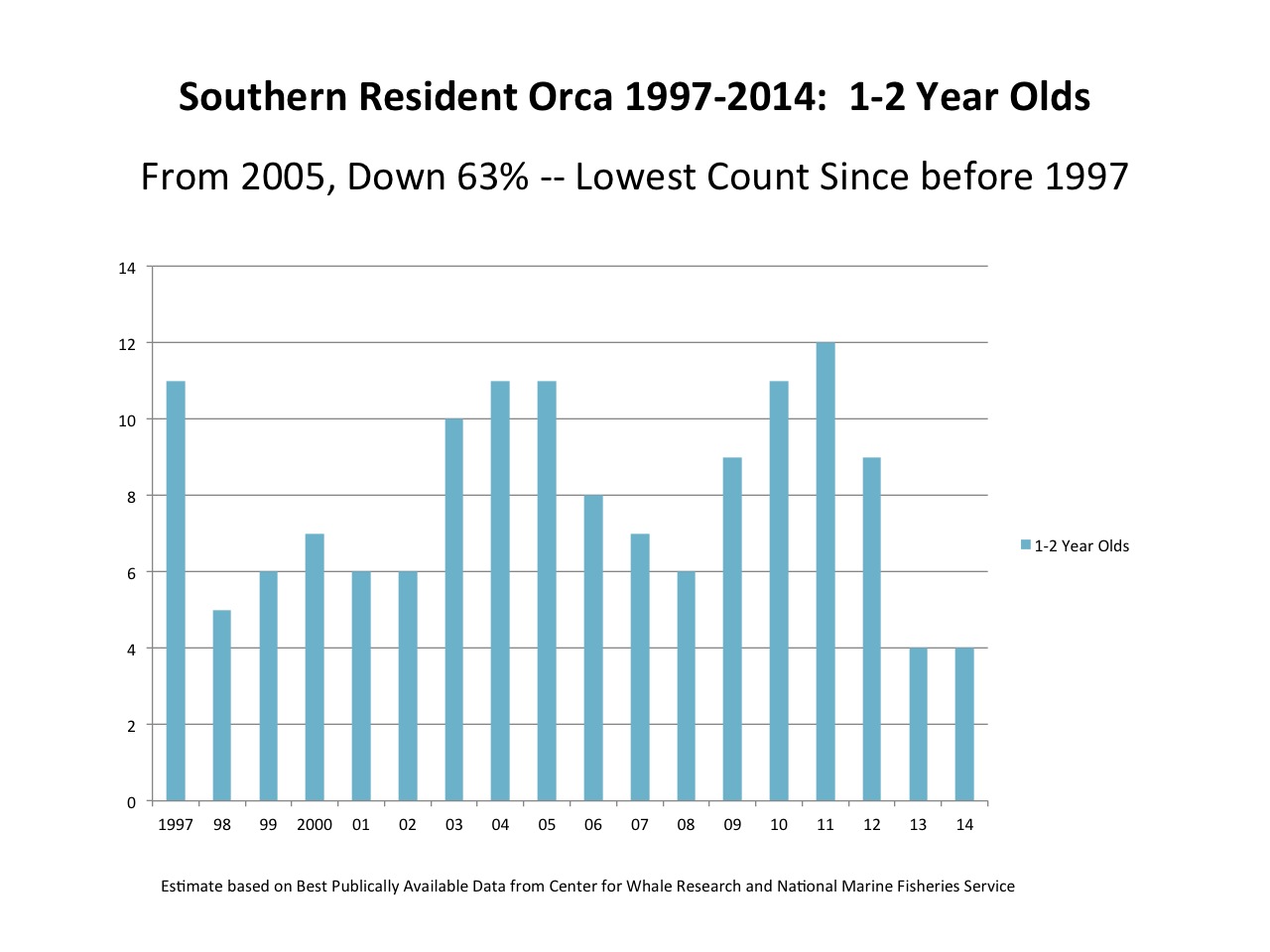 Southern Resident Orca 1997-2014: 1-2 Year Olds

From 2005, Down 63% -- Lowest Count Since before 1997

14
12
10
8
6
4
2
0

1997 98 99 2000 01 02 03 04 05 06 07 08 09 10 11 12 13 14

1-2 Year Olds

Estimate based on Best Publically Available Data from Center for Whale Research and National Marine Fisheries Service